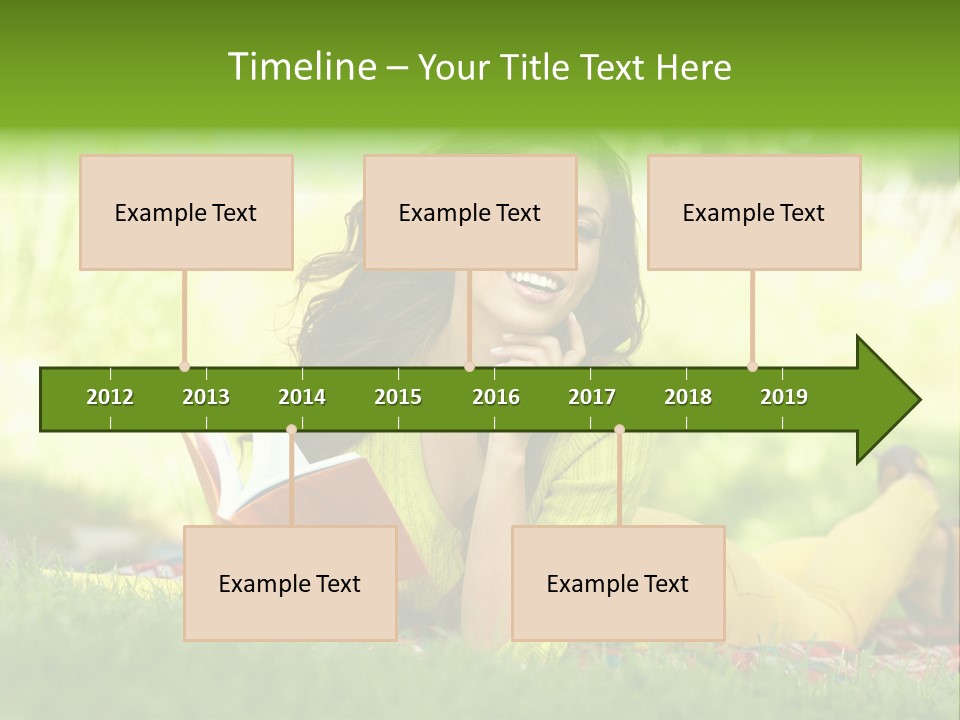 Timeline – Your Title Text Here

Example Text

Example Text

Example Text

2012 2013 2014 2015 2016 2017 2018 2019

Example Text

Example Text